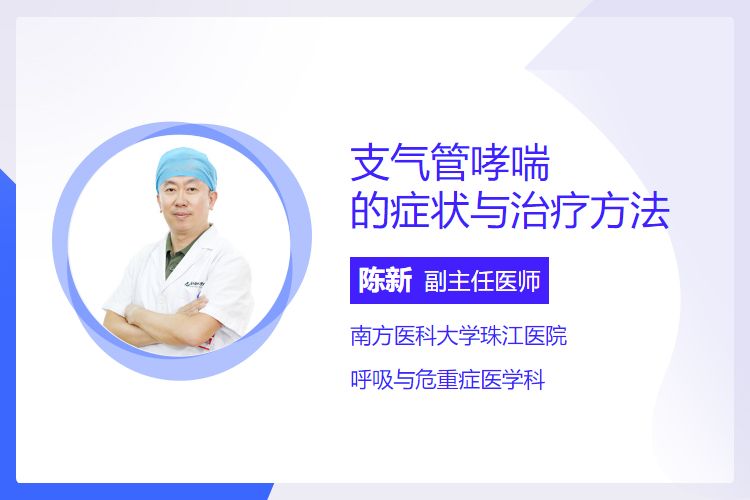 支气管哮喘
的症状与治疗方法

陈新 副主任医师

南方医科大学珠江医院

呼吸与危重症医学科